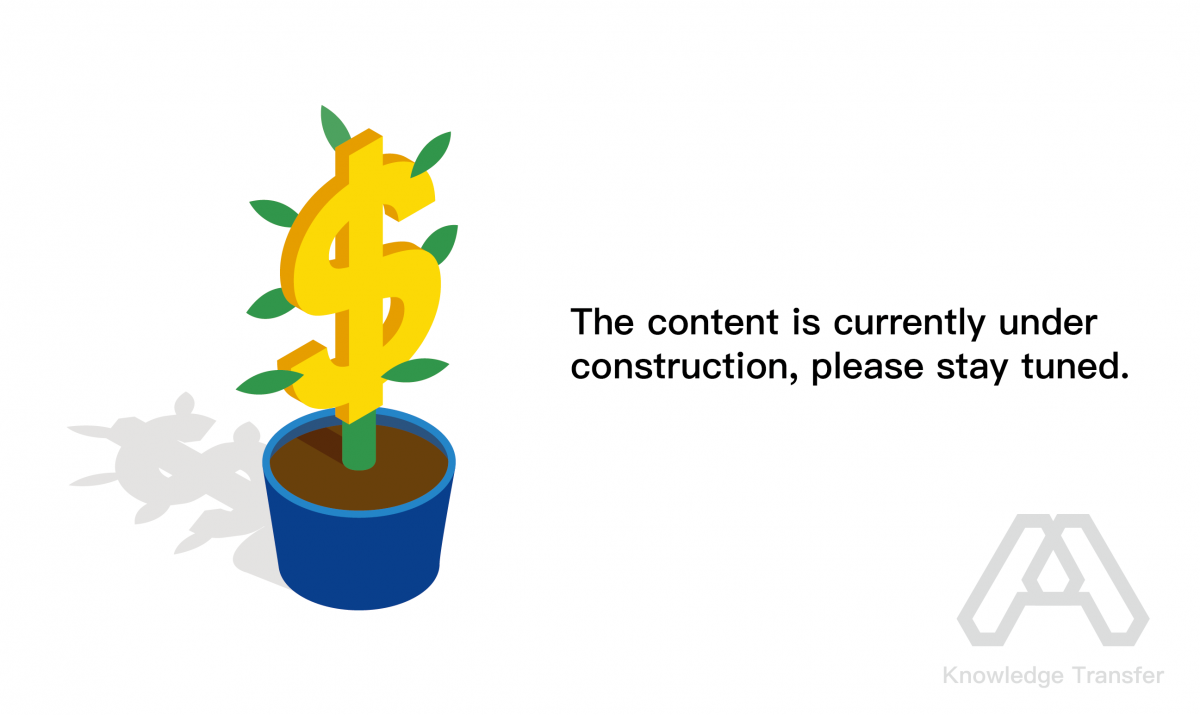 The content is currently under construction, please stay tuned.

Knowledge Transfer